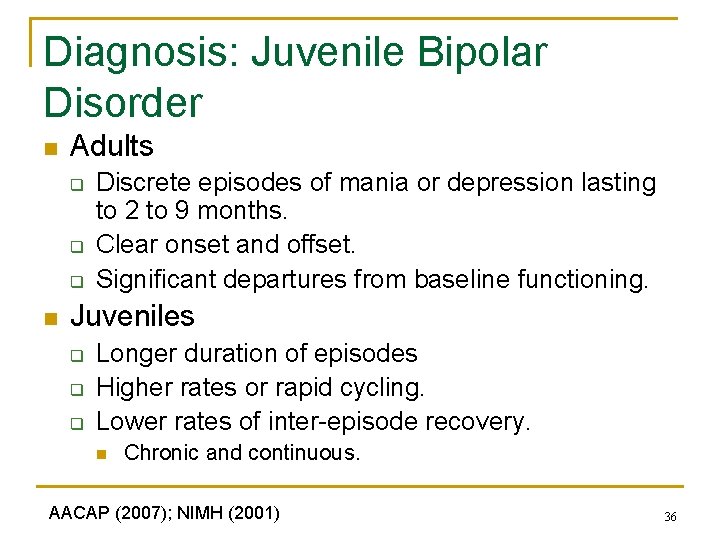 Diagnosis: Juvenile Bipolar Disorder

- Adults
  - Discrete episodes of mania or depression lasting to 2 to 9 months.
  - Clear onset and offset.
  - Significant departures from baseline functioning.
- Juveniles
  - Longer duration of episodes
  - Higher rates or rapid cycling.
  - Lower rates of inter-episode recovery.
    - Chronic and continuous.

AACAP (2007); NIMH (2001)

36